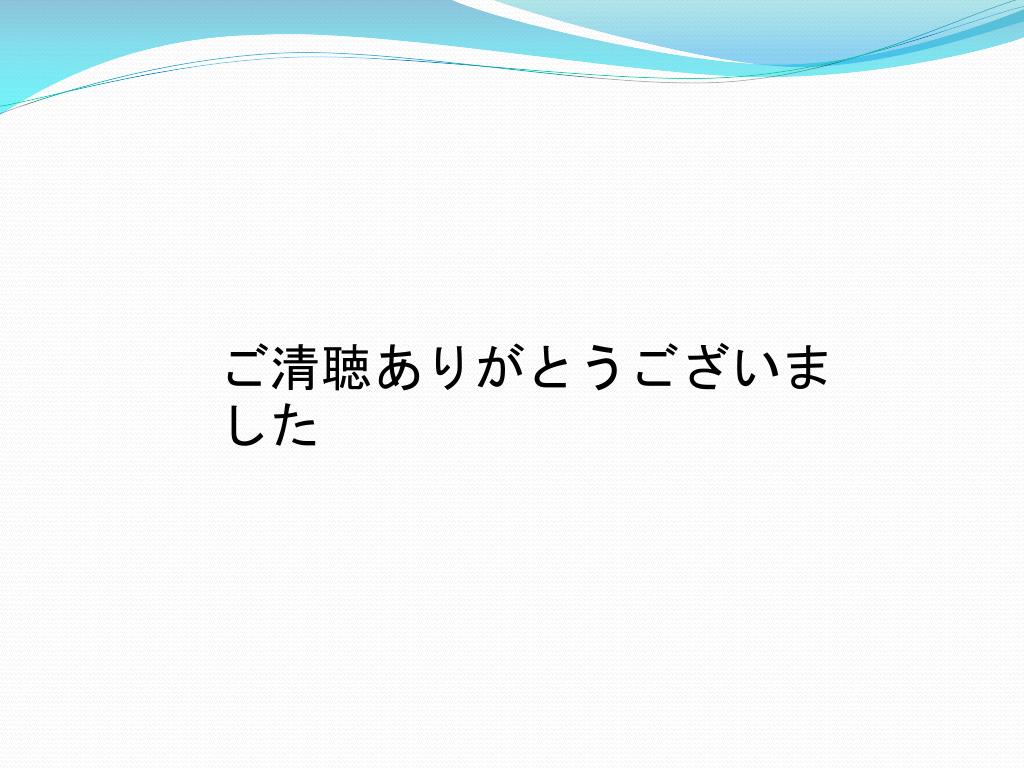 ご清聴ありがとうございました